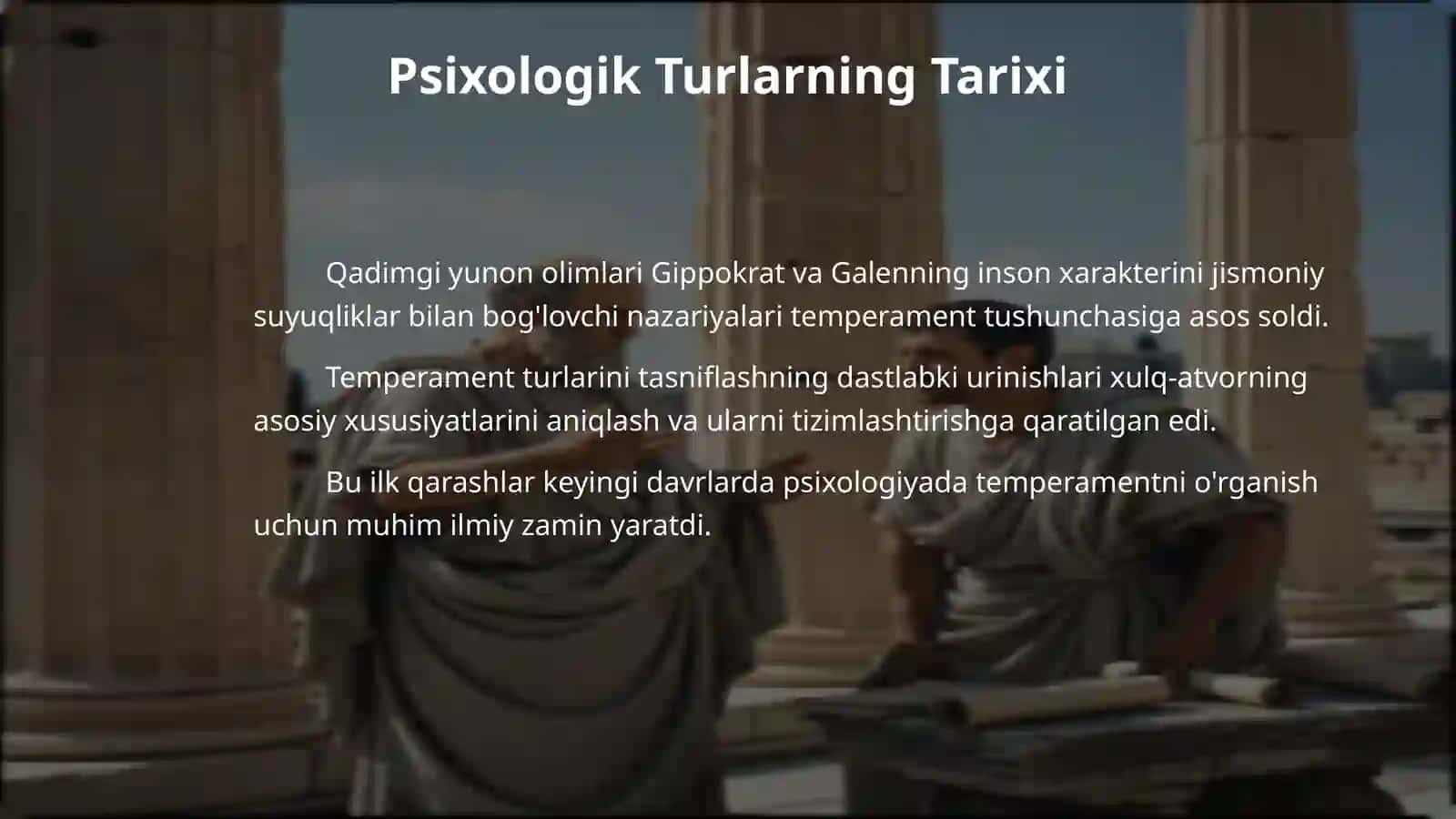 Psixologik Turlarning Tarixi

Qadimgi yunon olimlari Gippokrat va Galenning inson xarakterini jismoniy suyuqliklar bilan bog'lovchi nazariyalari temperament tushunchasiga asos soldi.

Temperament turlarini tasniflashning dastlabki urinishlari xulq-atvorning asosiy xususiyatlarini aniqlash va ularni tizimlashtirishga qaratilgan edi.

Bu ilk qarashlar keyingi davrlarda psixologiyada temperamentni o'rganish uchun muhim ilmiy zamin yaratdi.